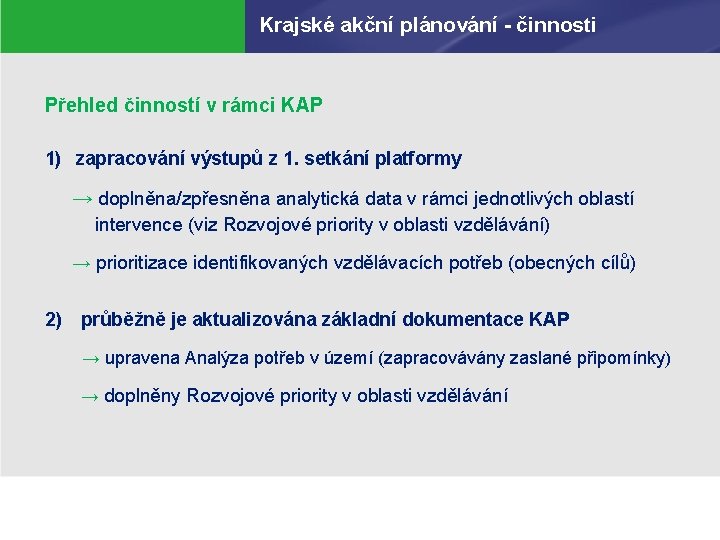 Krajské akční plánování - činnosti

Přehled činností v rámci KAP

1) zapracování výstupů z 1. setkání platformy

→ doplněna/zpřesněna analytická data v rámci jednotlivých oblastí intervence (viz Rozvojové priority v oblasti vzdělávání)

→ prioritizace identifikovaných vzdělávacích potřeb (obecných cílů)

2) průběžně je aktualizována základní dokumentace KAP

→ upravena Analýza potřeb v území (zapracovávány zaslané připomínky)

→ doplněny Rozvojové priority v oblasti vzdělávání